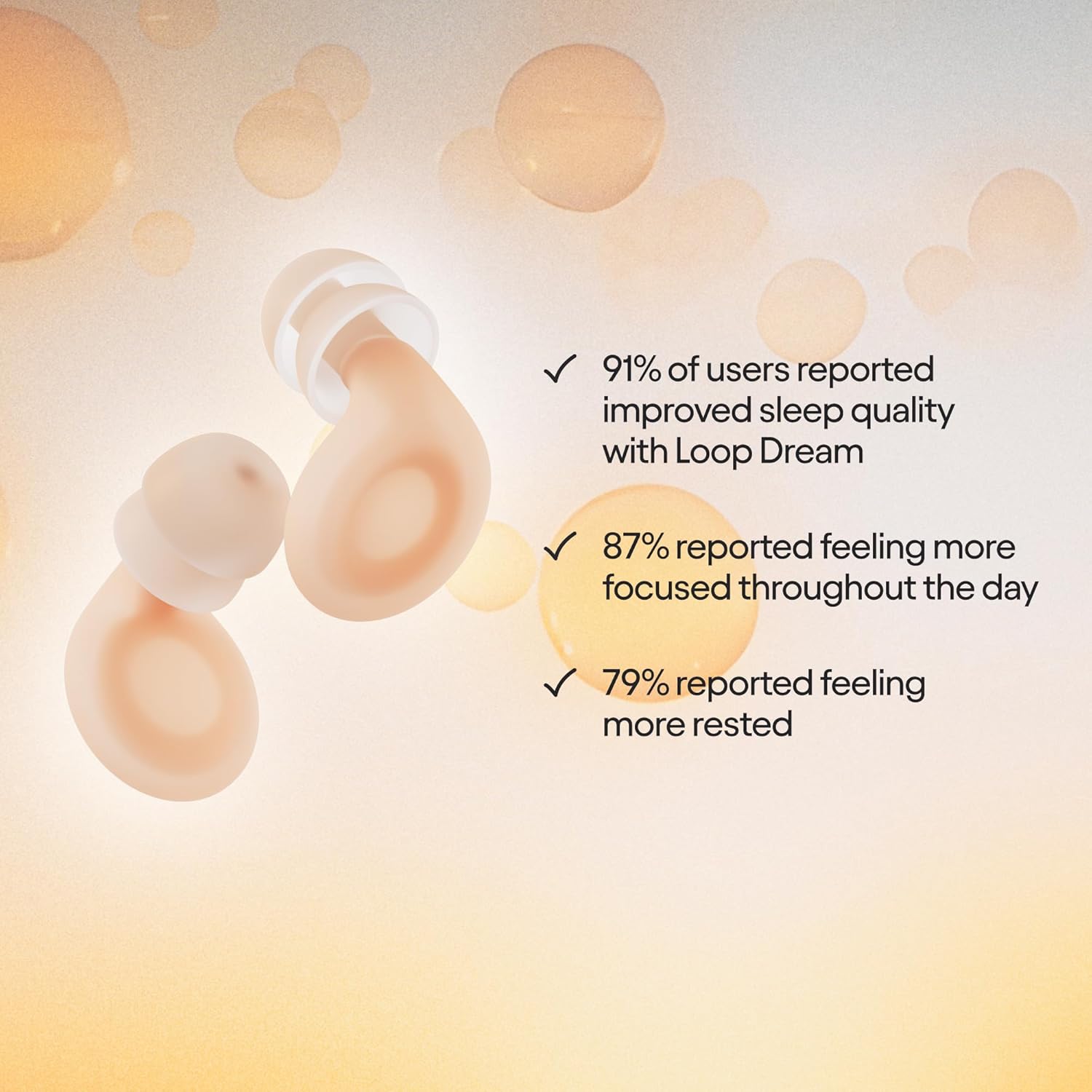 ✓ 91% of users reported improved sleep quality with Loop Dream

✓ 87% reported feeling more focused throughout the day

✓ 79% reported feeling more rested